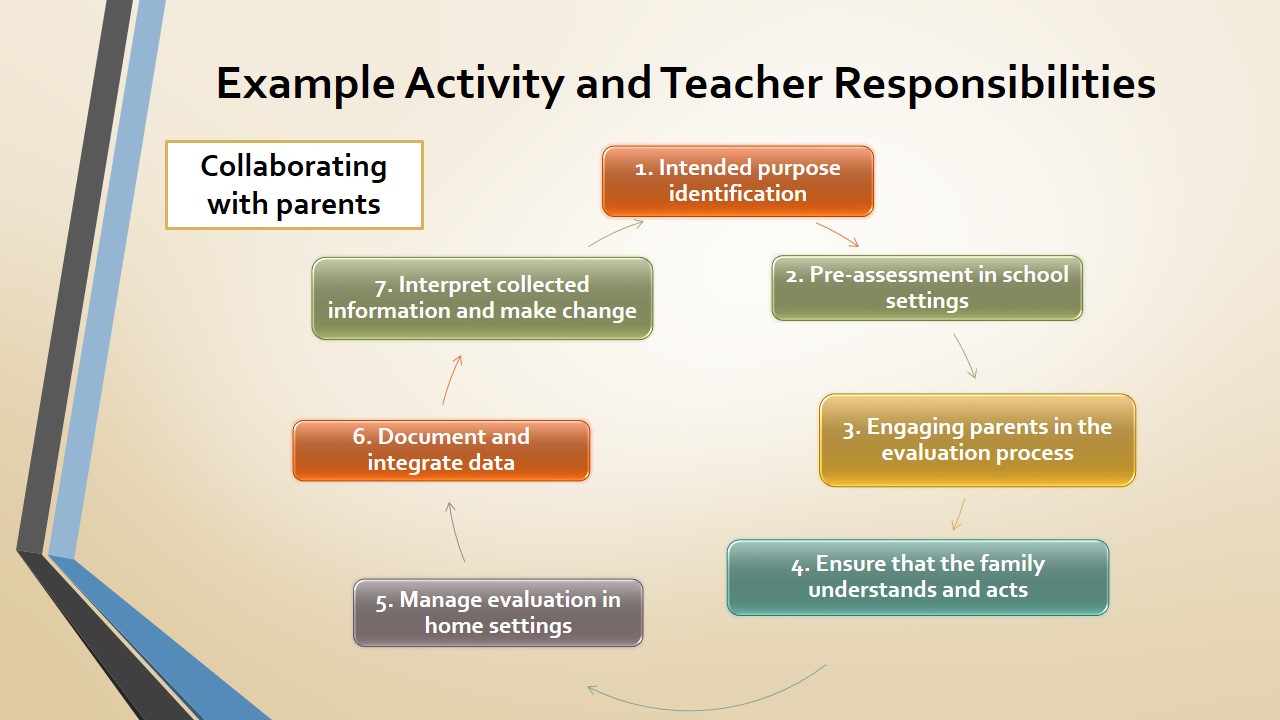 Example Activity and Teacher Responsibilities

Collaborating with parents

1. Intended purpose identification

2. Pre-assessment in school settings

3. Engaging parents in the evaluation process

4. Ensure that the family understands and acts

5. Manage evaluation in home settings

6. Document and integrate data

7. Interpret collected information and make change